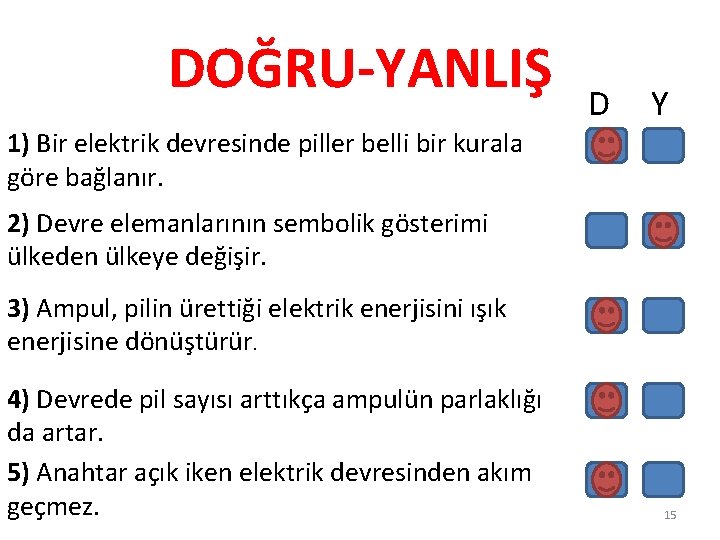 DOĞRU-YANLIŞ

D Y

1) Bir elektrik devresinde piller belli bir kurala göre bağlanır.

2) Devre elemanlarının sembolik gösterimi ülkeden ülkeye değişir.

3) Ampul, pilin ürettiği elektrik enerjisini ışık enerjisine dönüştürür.

4) Devrede pil sayısı arttıkça ampulün parlaklığı da artar.

5) Anahtar açık iken elektrik devresinden akım geçmez.

15